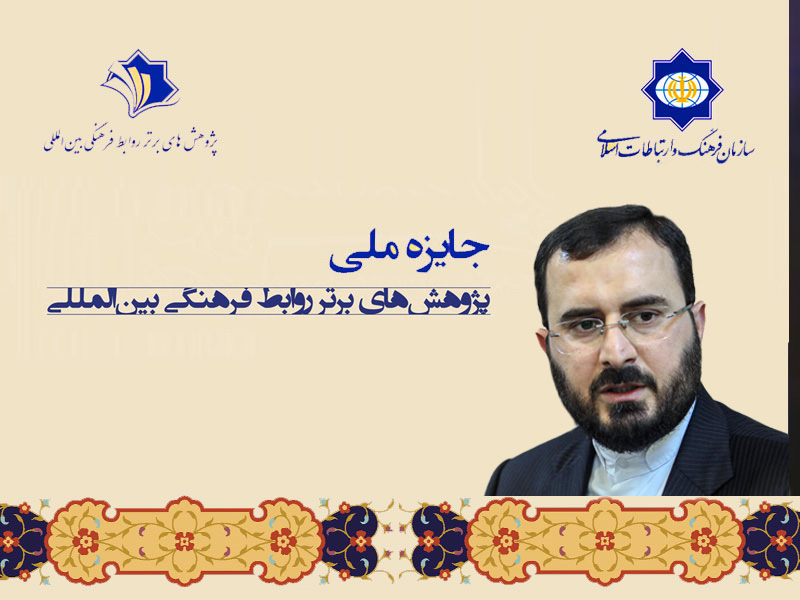 سازمان فرهنگ و ارتباطات اسلامی

پژوهش های برتر روابط فرهنگی بین المللی

جایزه ملی

پژوهش‌های برتر روابط فرهنگی بین‌المللی